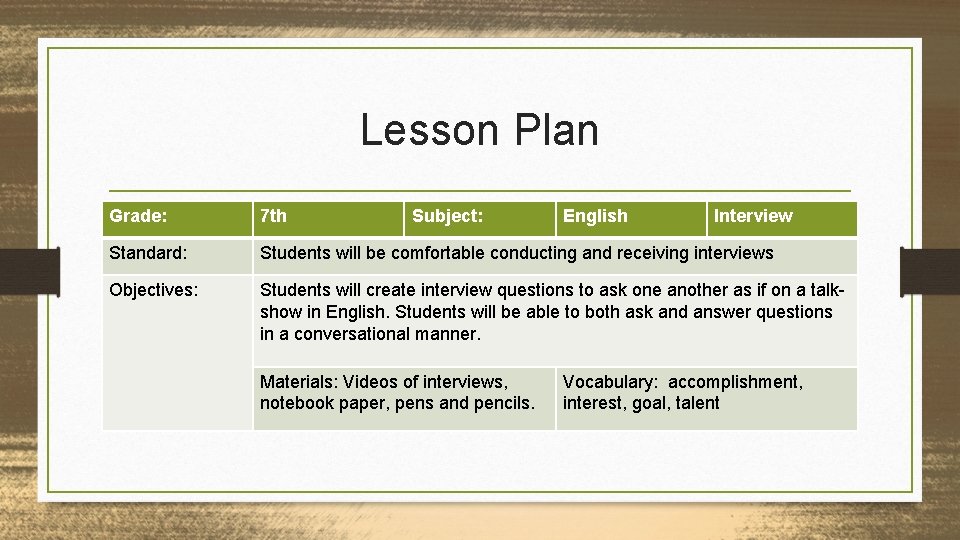 Lesson Plan

| Grade: | 7th | Subject: | English | Interview |
|---|---|---|---|---|
| Standard: | Students will be comfortable conducting and receiving interviews | | | |
| Objectives: | Students will create interview questions to ask one another as if on a talk-show in English. Students will be able to both ask and answer questions in a conversational manner. | | | |
| | Materials: Videos of interviews, notebook paper, pens and pencils. | | Vocabulary: accomplishment, interest, goal, talent | |